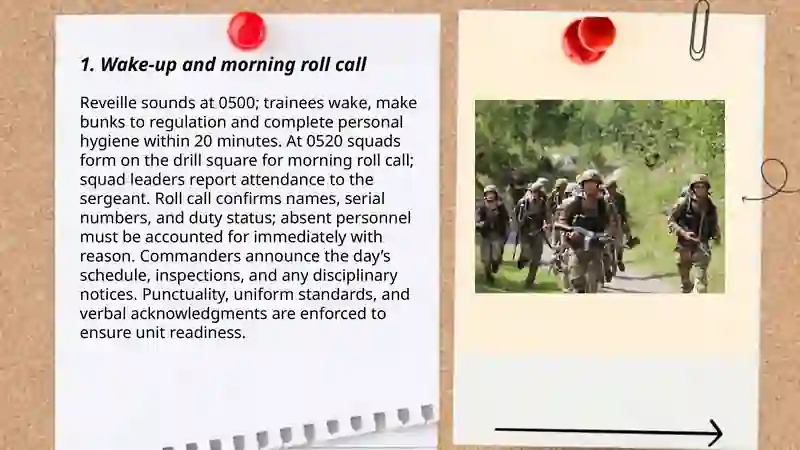 1. Wake-up and morning roll call

Reveille sounds at 0500; trainees wake, make bunks to regulation and complete personal hygiene within 20 minutes. At 0520 squads form on the drill square for morning roll call; squad leaders report attendance to the sergeant. Roll call confirms names, serial numbers, and duty status; absent personnel must be accounted for immediately with reason. Commanders announce the day's schedule, inspections, and any disciplinary notices. Punctuality, uniform standards, and verbal acknowledgments are enforced to ensure unit readiness.